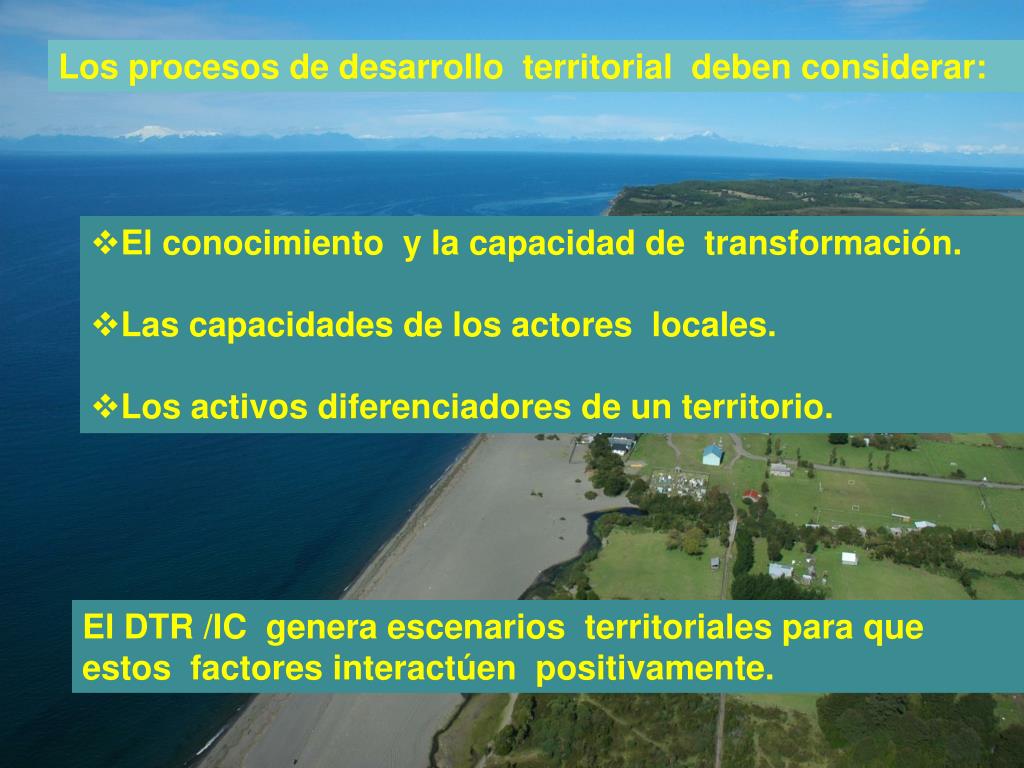 Los procesos de desarrollo territorial deben considerar:

❖El conocimiento y la capacidad de transformación.

❖Las capacidades de los actores locales.

❖Los activos diferenciadores de un territorio.

El DTR /IC genera escenarios territoriales para que estos factores interactúen positivamente.